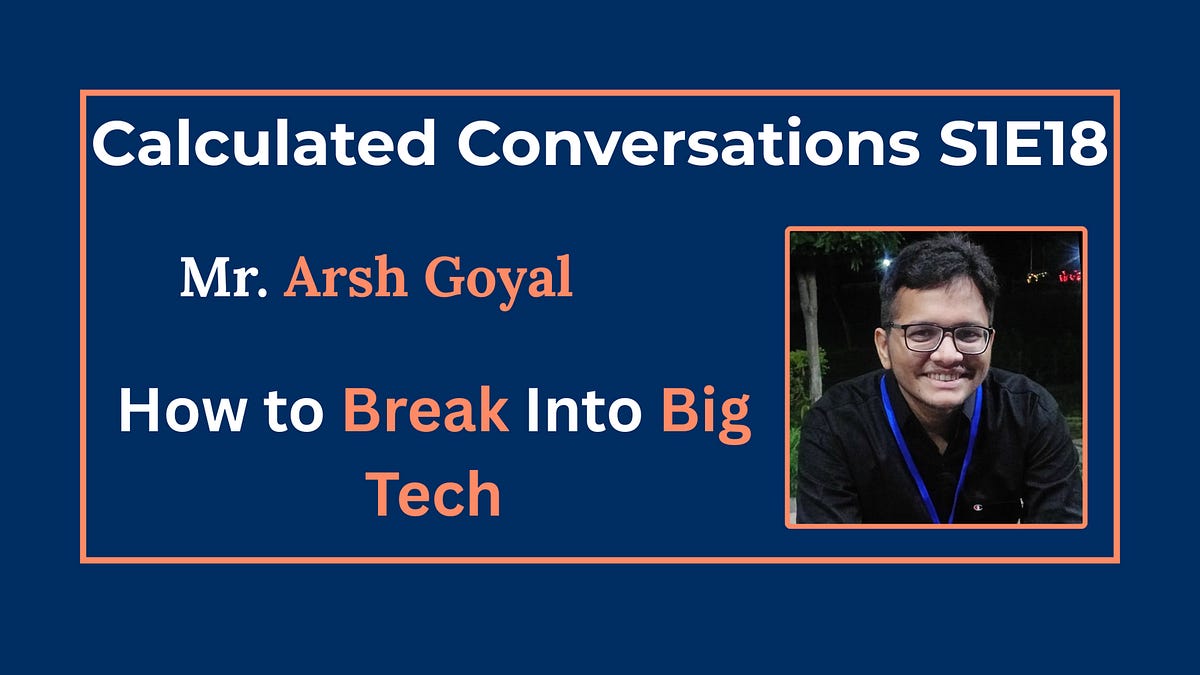 Calculated Conversations S1E18

Mr. Arsh Goyal

How to Break Into Big Tech